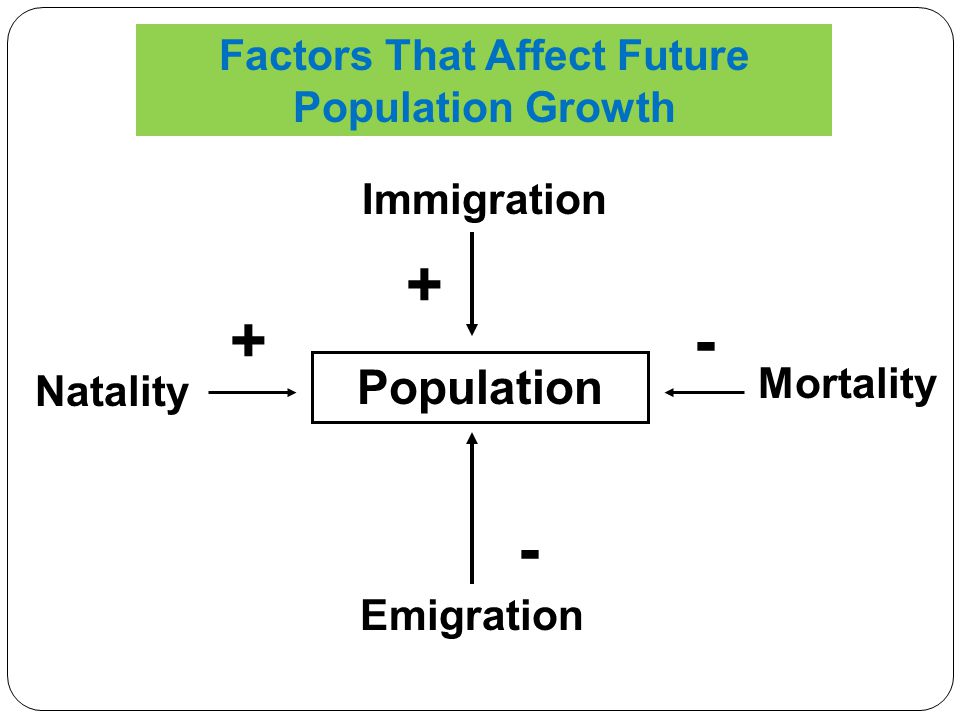 Factors That Affect Future Population Growth

Immigration

+

+

-

Natality

Population

Mortality

-

Emigration